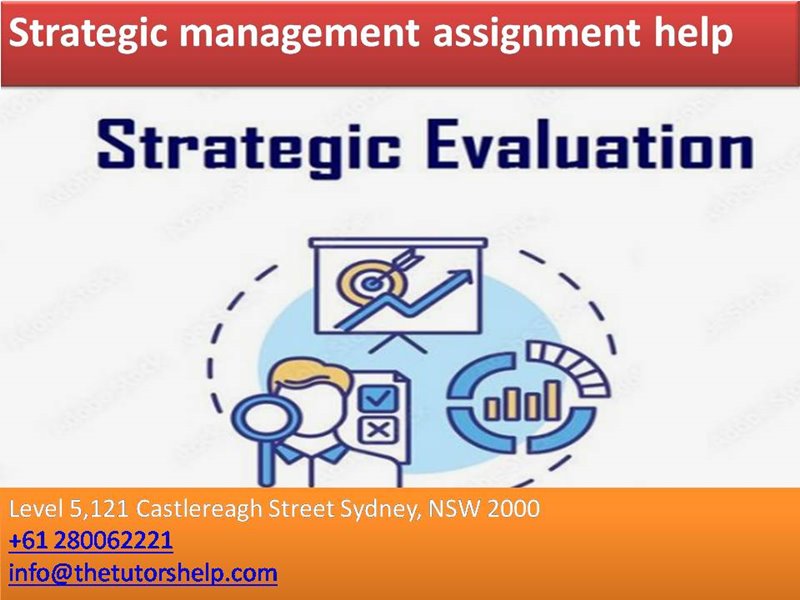 Strategic management assignment help

Strategic Evaluation

Level 5,121 Castlereagh Street Sydney, NSW 2000
+61 280062221
info@thetutorshelp.com